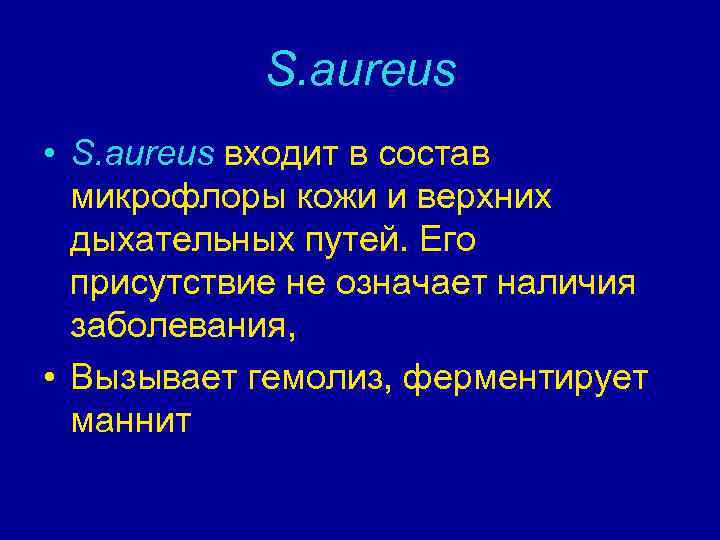 S.aureus

• S.aureus входит в состав микрофлоры кожи и верхних дыхательных путей. Его присутствие не означает наличия заболевания,

• Вызывает гемолиз, ферментирует маннит